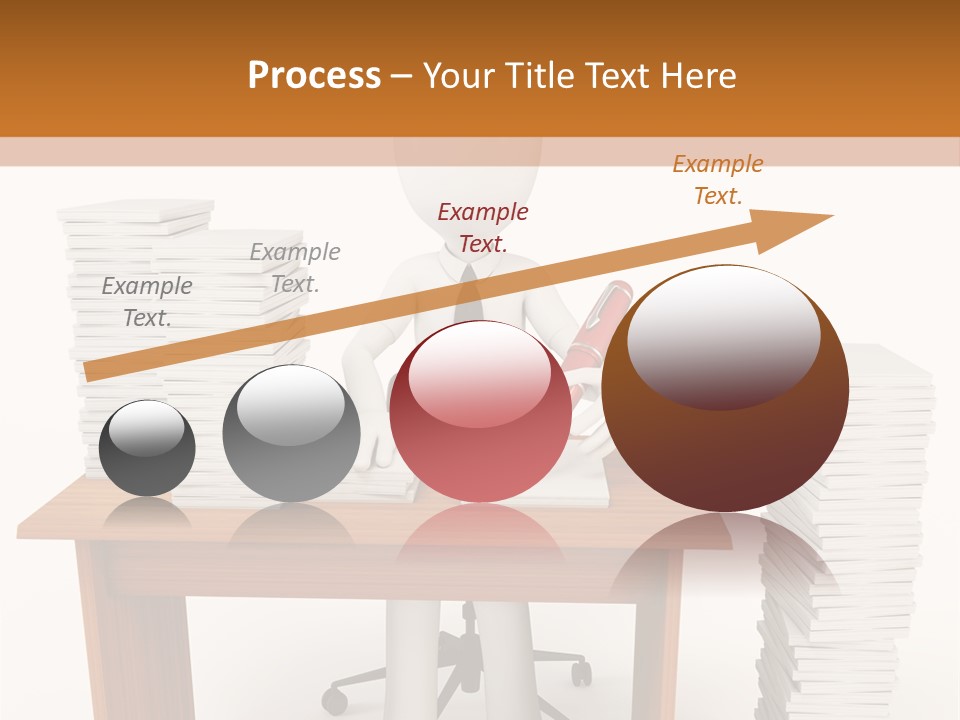 Process – Your Title Text Here

Example Text.

Example Text.

Example Text.

Example Text.